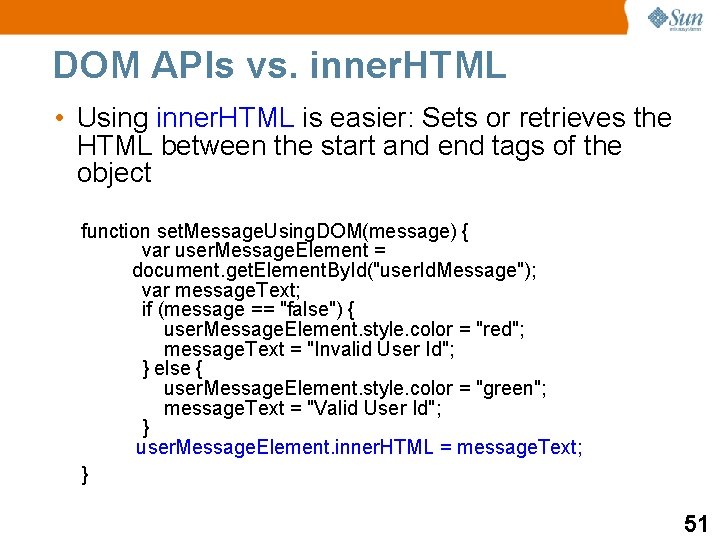 Sun
microsystems

DOM APIs vs. innerHTML

• Using innerHTML is easier: Sets or retrieves the HTML between the start and end tags of the object

function setMessageUsingDOM(message) {
var userMessageElement =
document.getElementById("userIdMessage");
var messageText;
if (message == "false") {
userMessageElement.style.color = "red";
messageText = "Invalid User Id";
} else {
userMessageElement.style.color = "green";
messageText = "Valid User Id";
}
userMessageElement.innerHTML = messageText;
}

51